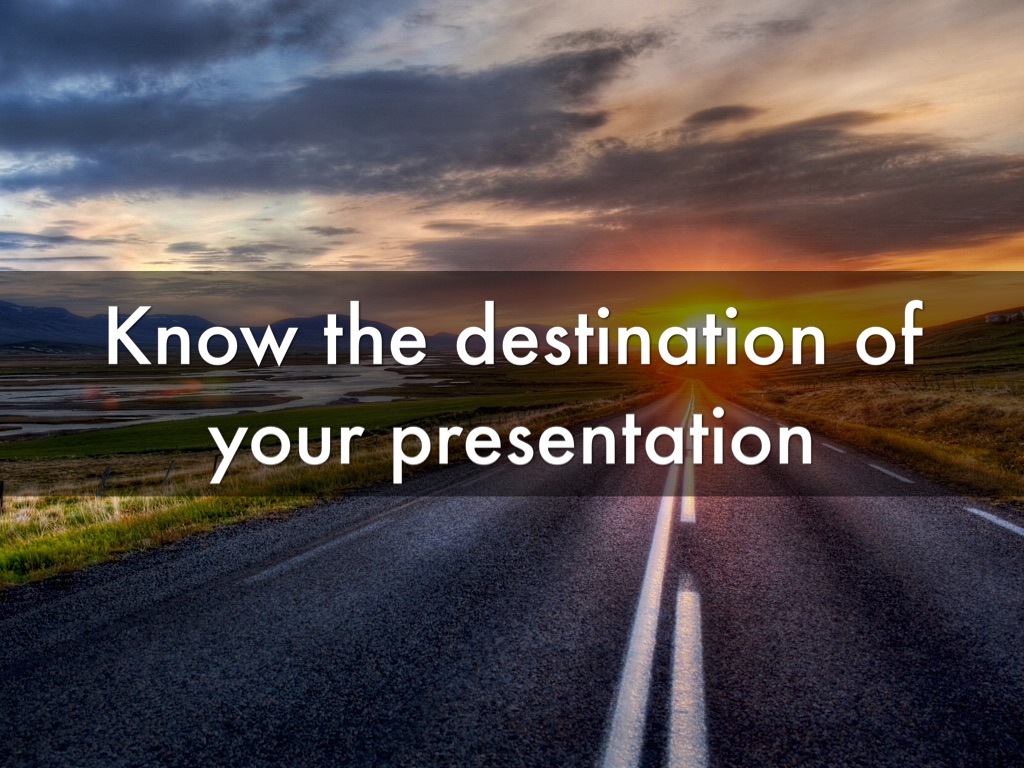 Know the destination of your presentation